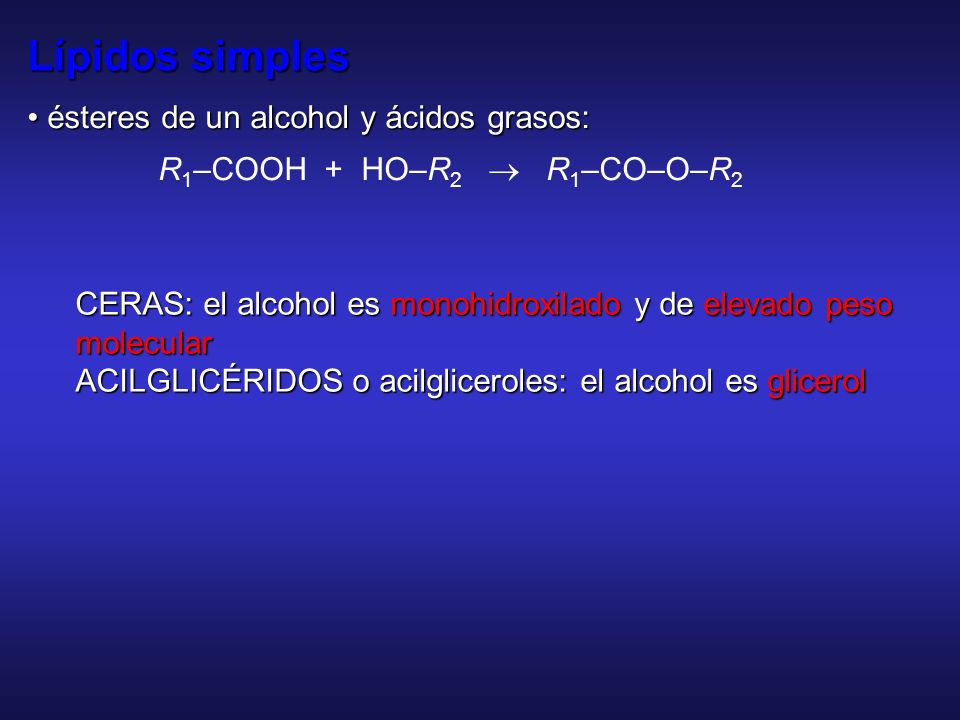 Lípidos simples

• ésteres de un alcohol y ácidos grasos:

$R_1–COOH + HO–R_2 \rightarrow R_1–CO–O–R_2$

CERAS: el alcohol es monohidroxilado y de elevado peso molecular
ACILGLICÉRIDOS o acilgliceroles: el alcohol es glicerol